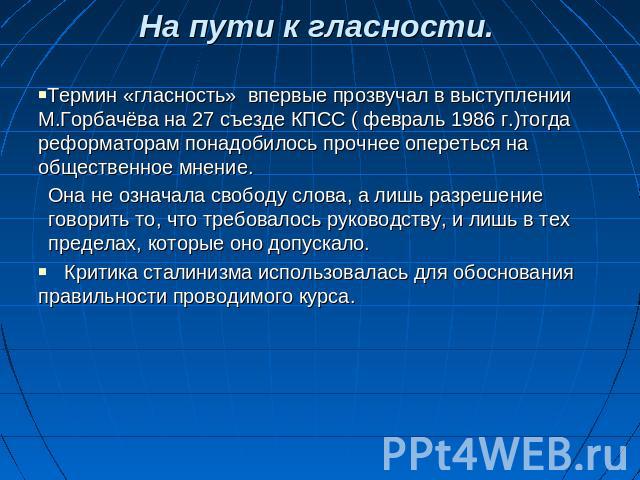 На пути к гласности.

▪Термин «гласность» впервые прозвучал в выступлении М.Горбачёва на 27 съезде КПСС ( февраль 1986 г.)тогда реформаторам понадобилось прочнее опереться на общественное мнение.

Она не означала свободу слова, а лишь разрешение говорить то, что требовалось руководству, и лишь в тех пределах, которые оно допускало.

▪ Критика сталинизма использовалась для обоснования правильности проводимого курса.

PPt4WEB.ru